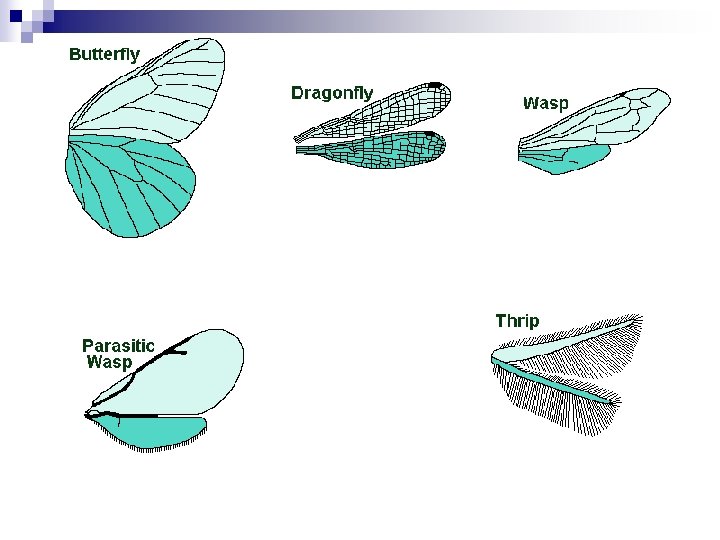 Butterfly

Dragonfly

Wasp

Parasitic Wasp

Thrip